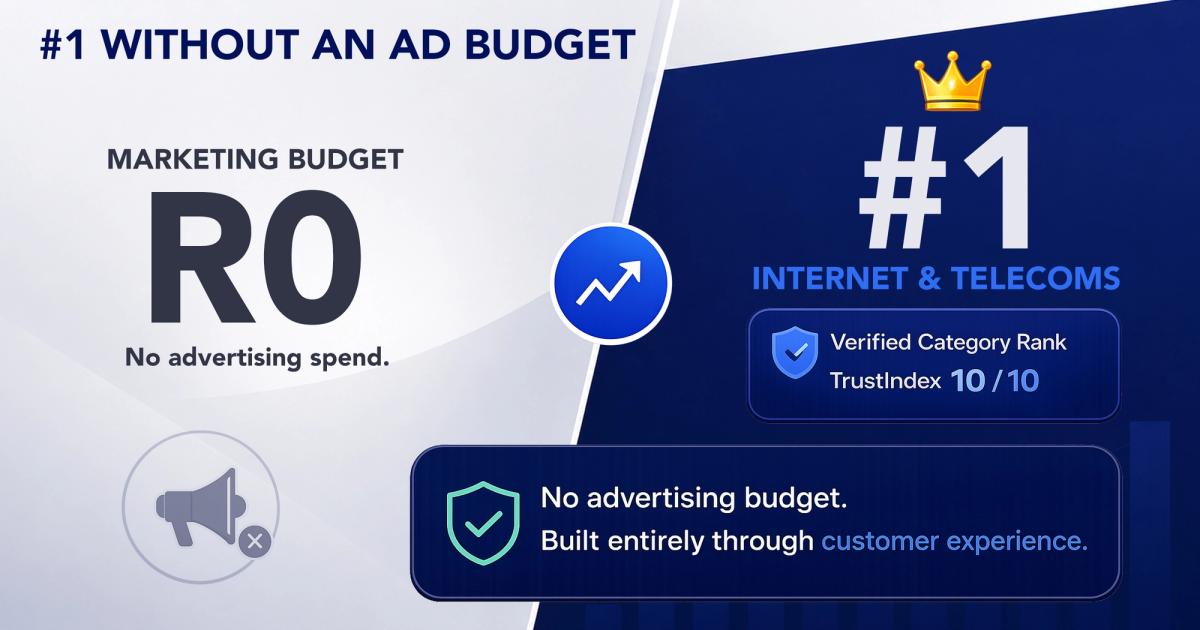 #1 WITHOUT AN AD BUDGET

MARKETING BUDGET
R0
No advertising spend.

#1
INTERNET & TELECOMS

Verified Category Rank
TrustIndex 10 / 10

No advertising budget.
Built entirely through customer experience.